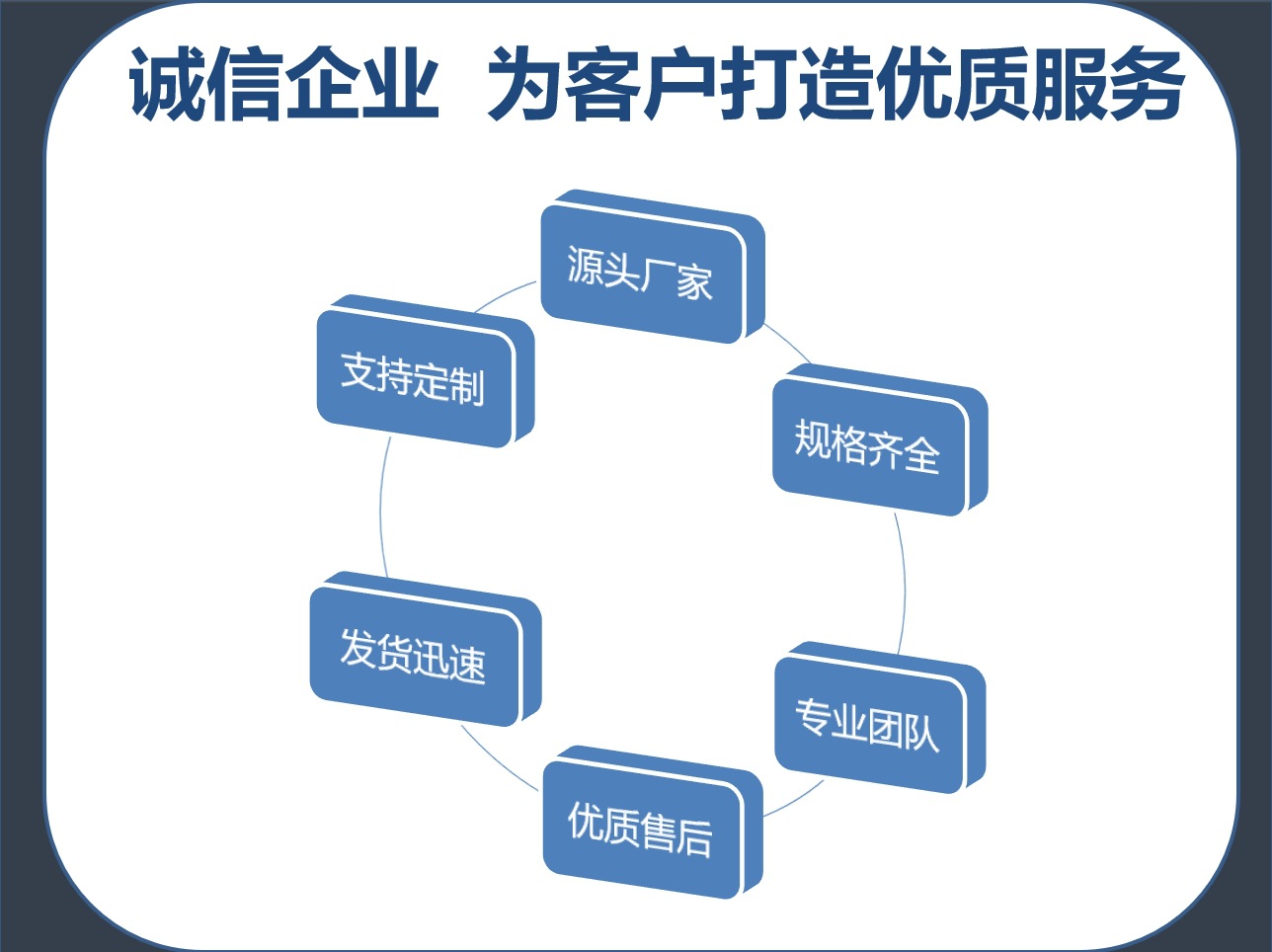 诚信企业 为客户打造优质服务

源头厂家

规格齐全

专业团队

优质售后

发货迅速

支持定制